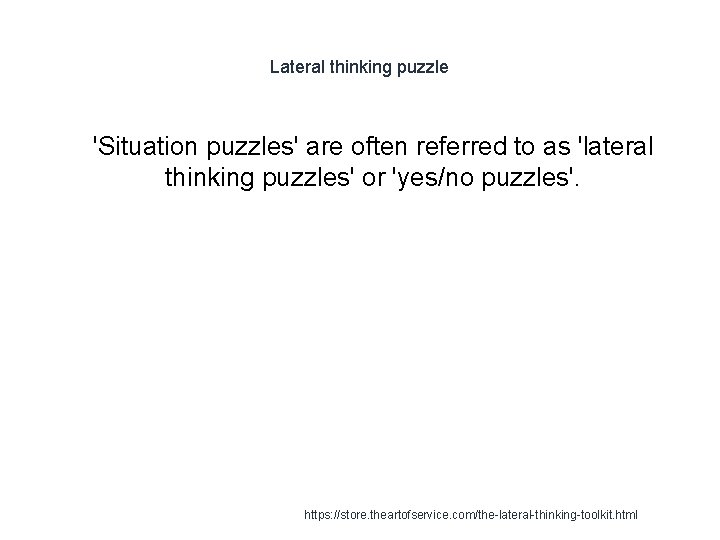 Lateral thinking puzzle

'Situation puzzles' are often referred to as 'lateral thinking puzzles' or 'yes/no puzzles'.

https://store.theartofservice.com/the-lateral-thinking-toolkit.html